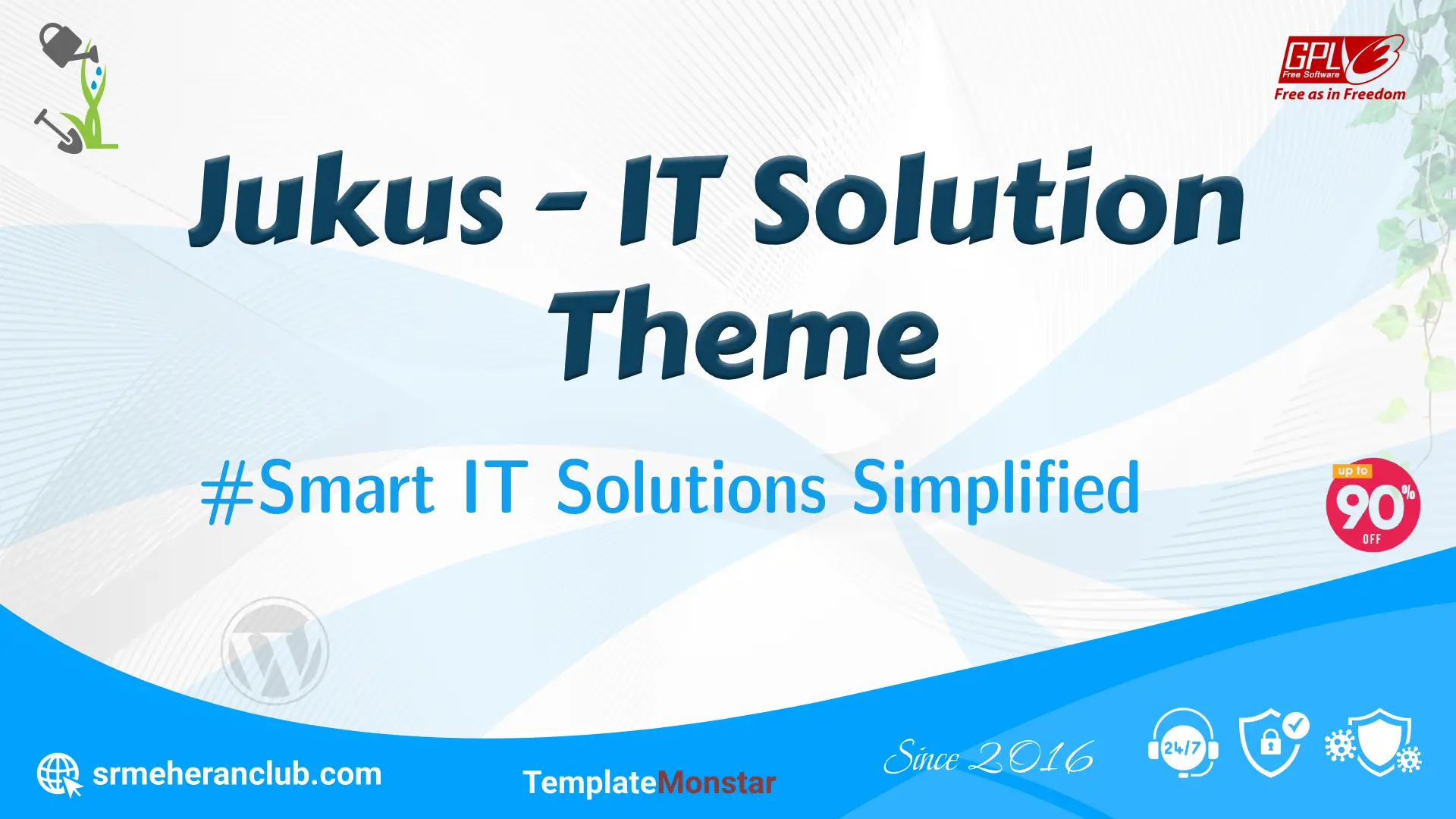 GPLv3 Free Software
Free as in Freedom

Jukus - IT Solution Theme

#Smart IT Solutions Simplified

up to 90% OFF

srmeheranclub.com

TemplateMonstar

Since 2016

24/7